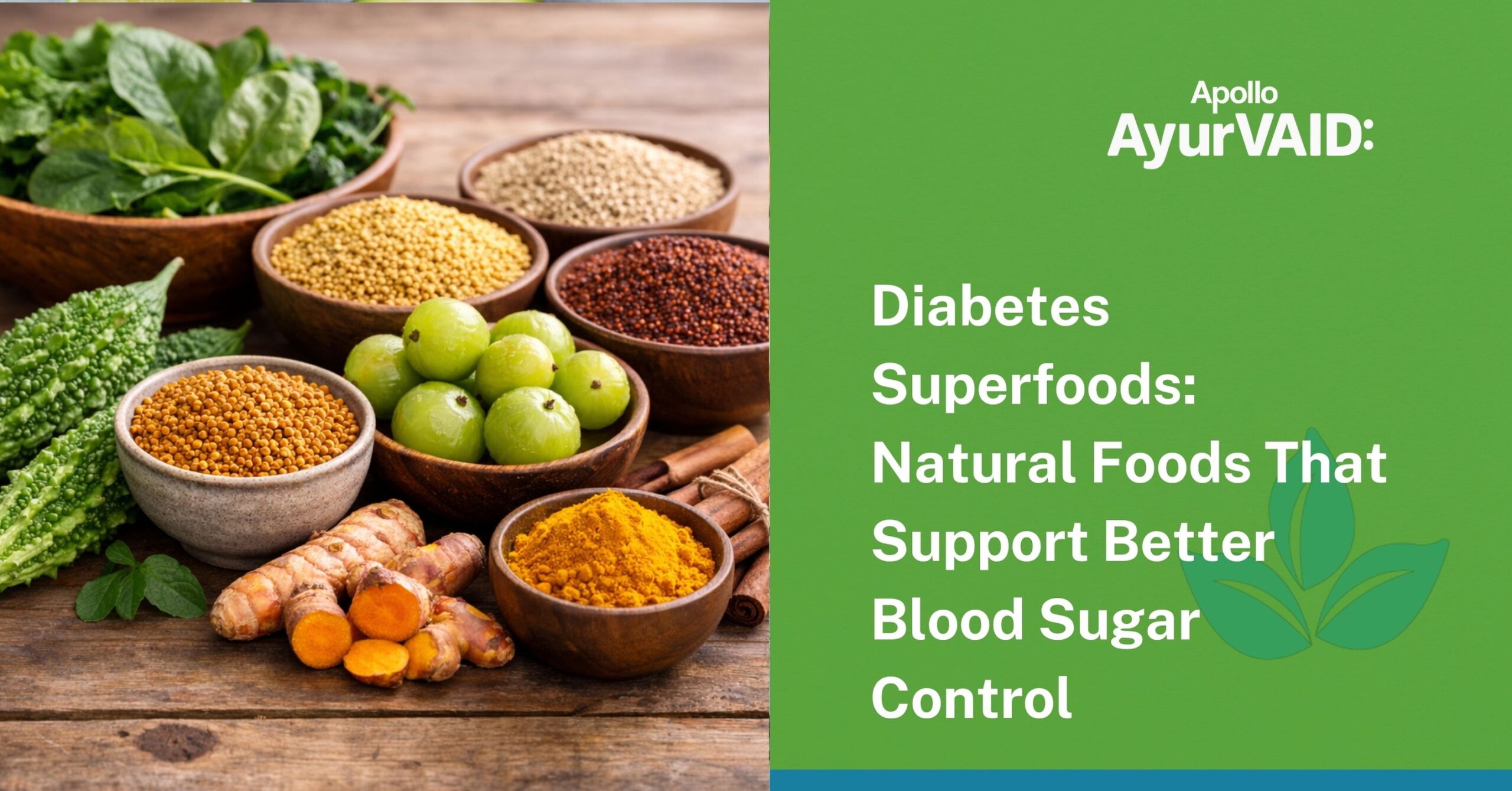 Apollo
AyurVAID:

Diabetes Superfoods: Natural Foods That Support Better Blood Sugar Control